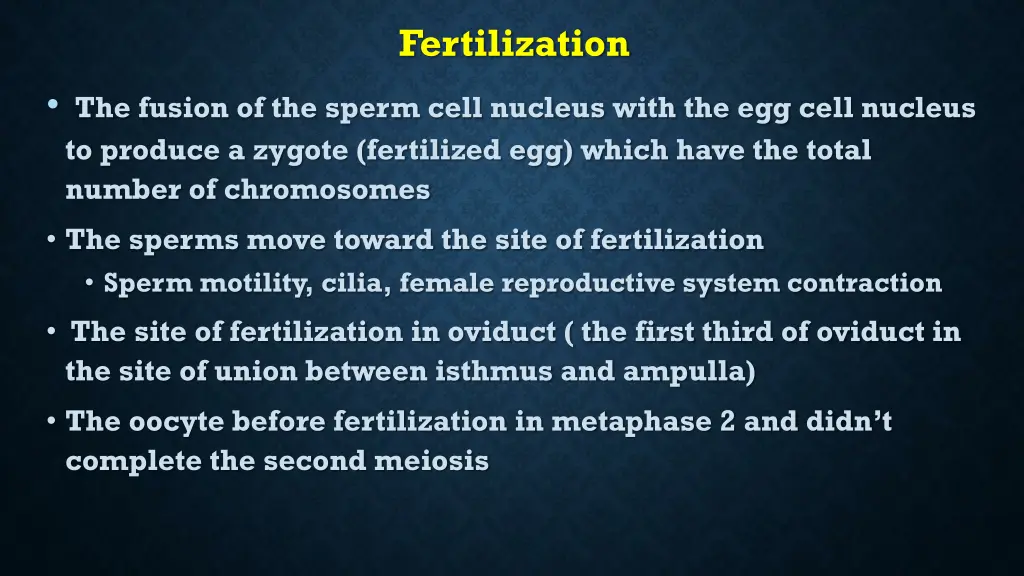 Fertilization

• The fusion of the sperm cell nucleus with the egg cell nucleus to produce a zygote (fertilized egg) which have the total number of chromosomes

• The sperms move toward the site of fertilization
  • Sperm motility, cilia, female reproductive system contraction

• The site of fertilization in oviduct ( the first third of oviduct in the site of union between isthmus and ampulla)

• The oocyte before fertilization in metaphase 2 and didn't complete the second meiosis